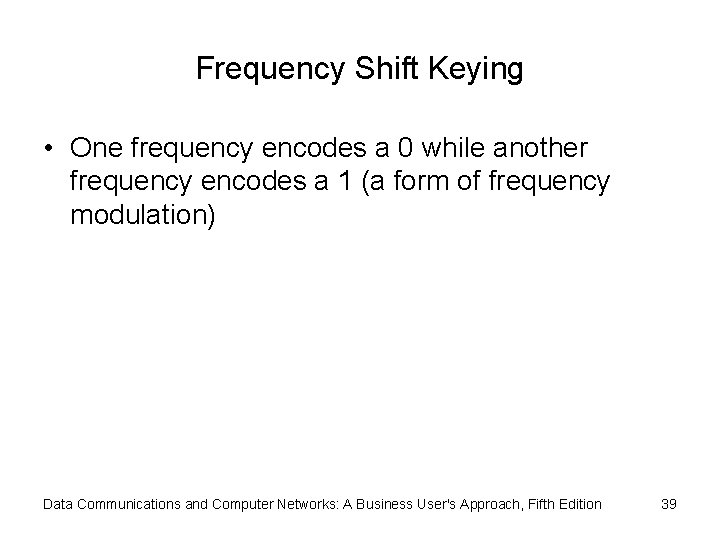 Frequency Shift Keying

• One frequency encodes a 0 while another frequency encodes a 1 (a form of frequency modulation)

Data Communications and Computer Networks: A Business User's Approach, Fifth Edition

39